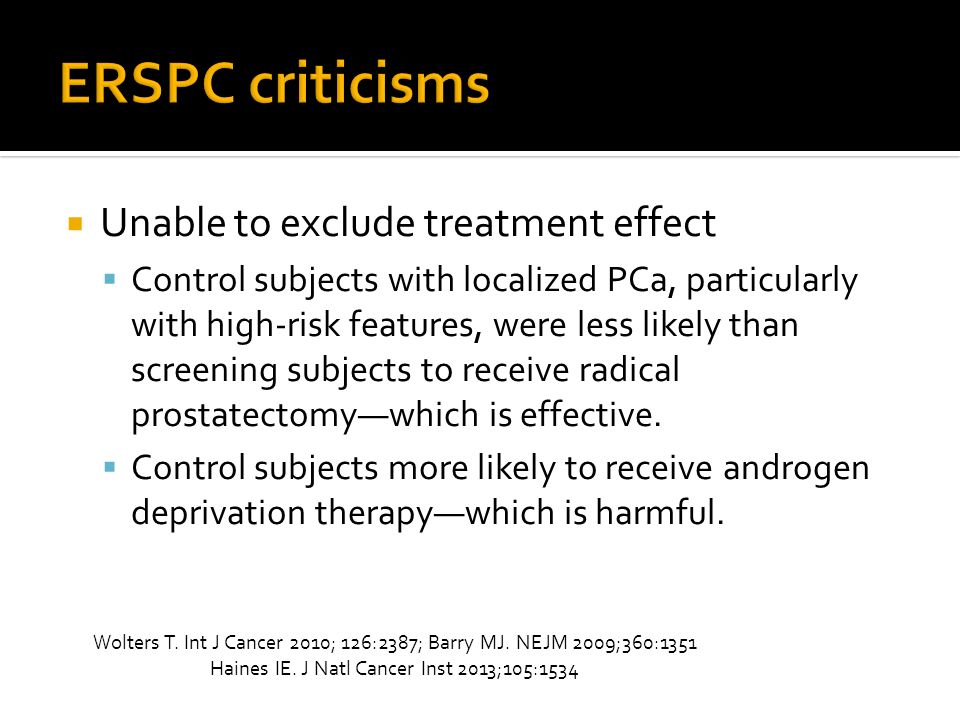 ERSPC criticisms

Unable to exclude treatment effect

Control subjects with localized PCa, particularly with high-risk features, were less likely than screening subjects to receive radical prostatectomy—which is effective.

Control subjects more likely to receive androgen deprivation therapy—which is harmful.

Wolters T. Int J Cancer 2010; 126:2387; Barry MJ. NEJM 2009;360:1351
Haines IE. J Natl Cancer Inst 2013;105:1534